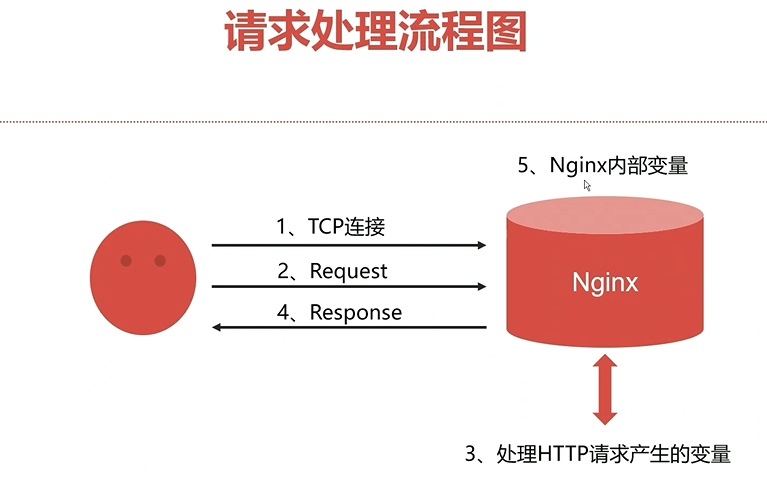 请求处理流程图

5、Nginx内部变量

1、TCP连接

2、Request

4、Response

Nginx

3、处理HTTP请求产生的变量